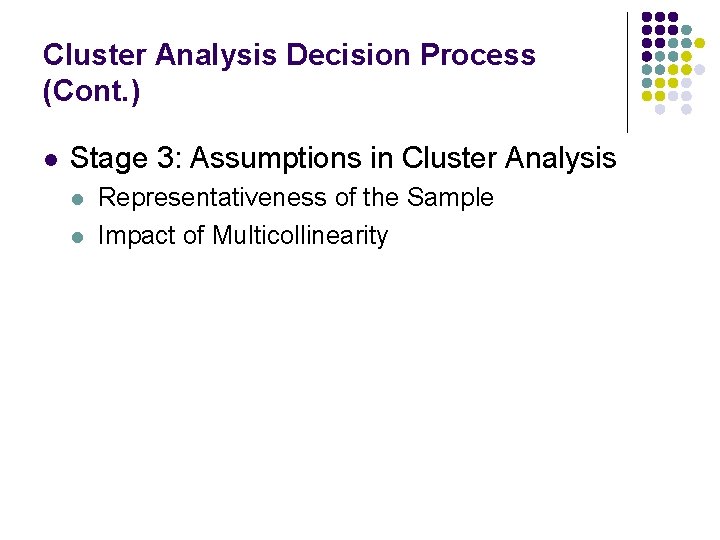 Cluster Analysis Decision Process (Cont.)

- Stage 3: Assumptions in Cluster Analysis
  - Representativeness of the Sample
  - Impact of Multicollinearity